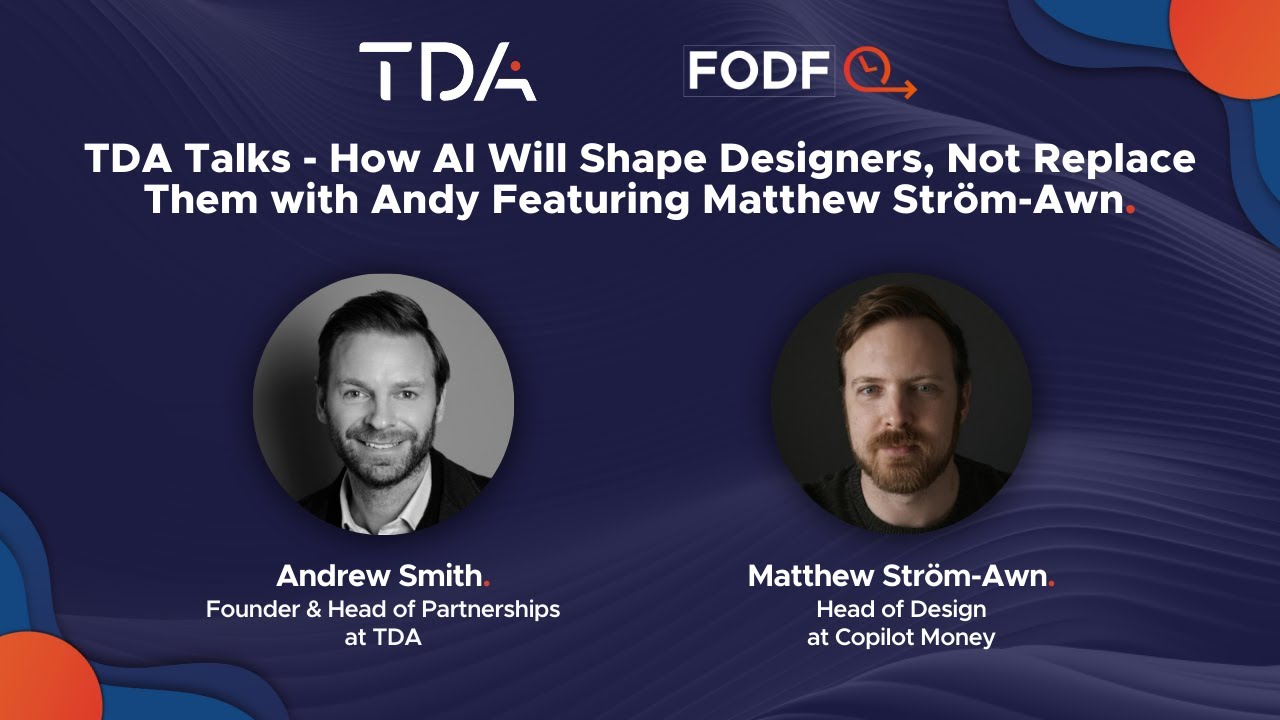 TDA

FODF

TDA Talks - How AI Will Shape Designers, Not Replace Them with Andy Featuring Matthew Ström-Awn.

Andrew Smith.
Founder & Head of Partnerships at TDA

Matthew Ström-Awn.
Head of Design at Copilot Money